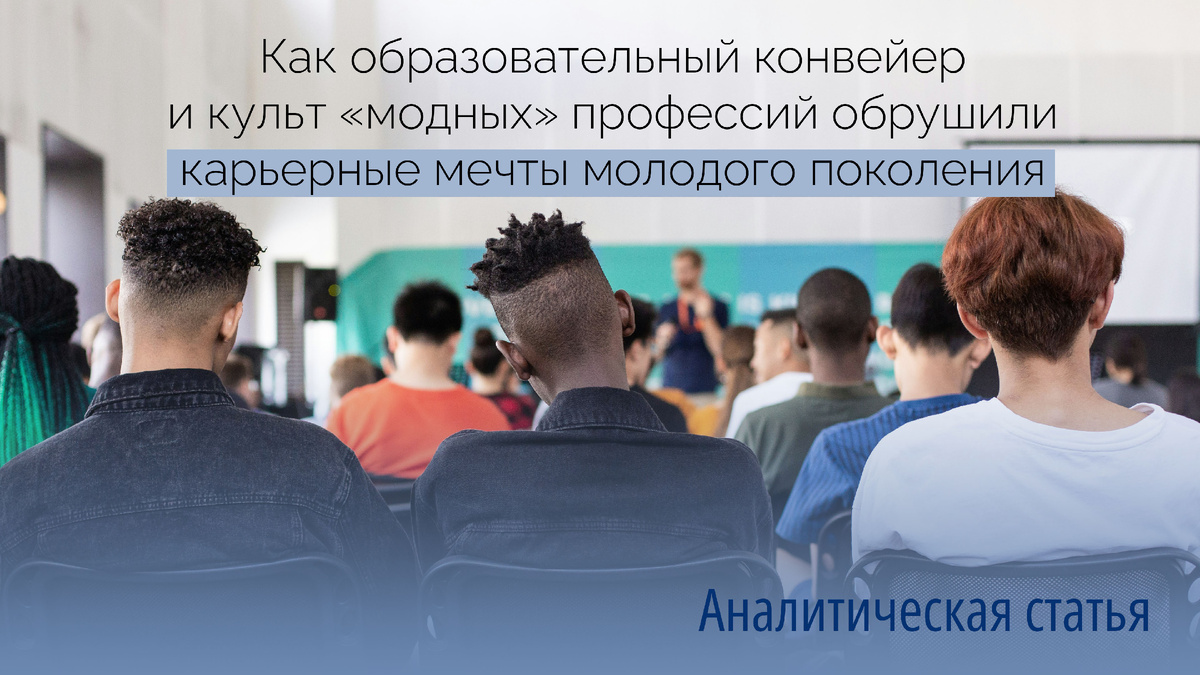 Как образовательный конвейер и культ «модных» профессий обрушили карьерные мечты молодого поколения

Аналитическая статья